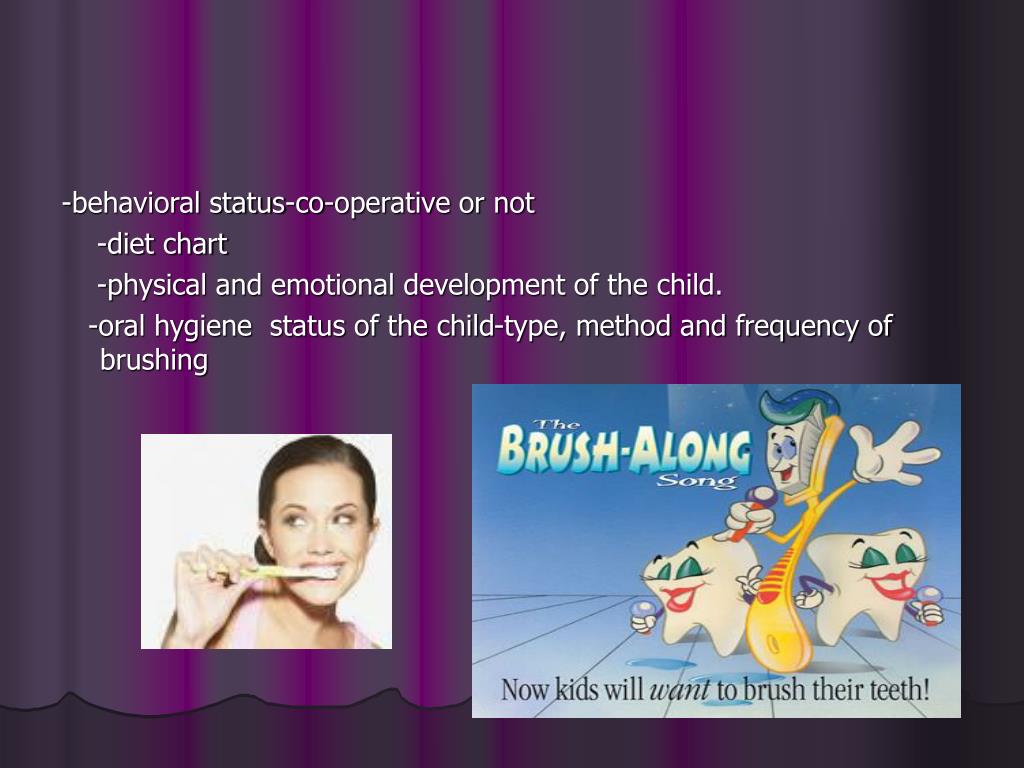 -behavioral status-co-operative or not

-diet chart

-physical and emotional development of the child.

-oral hygiene status of the child-type, method and frequency of brushing

The BRUSH-ALONG Song

Now kids will want to brush their teeth!